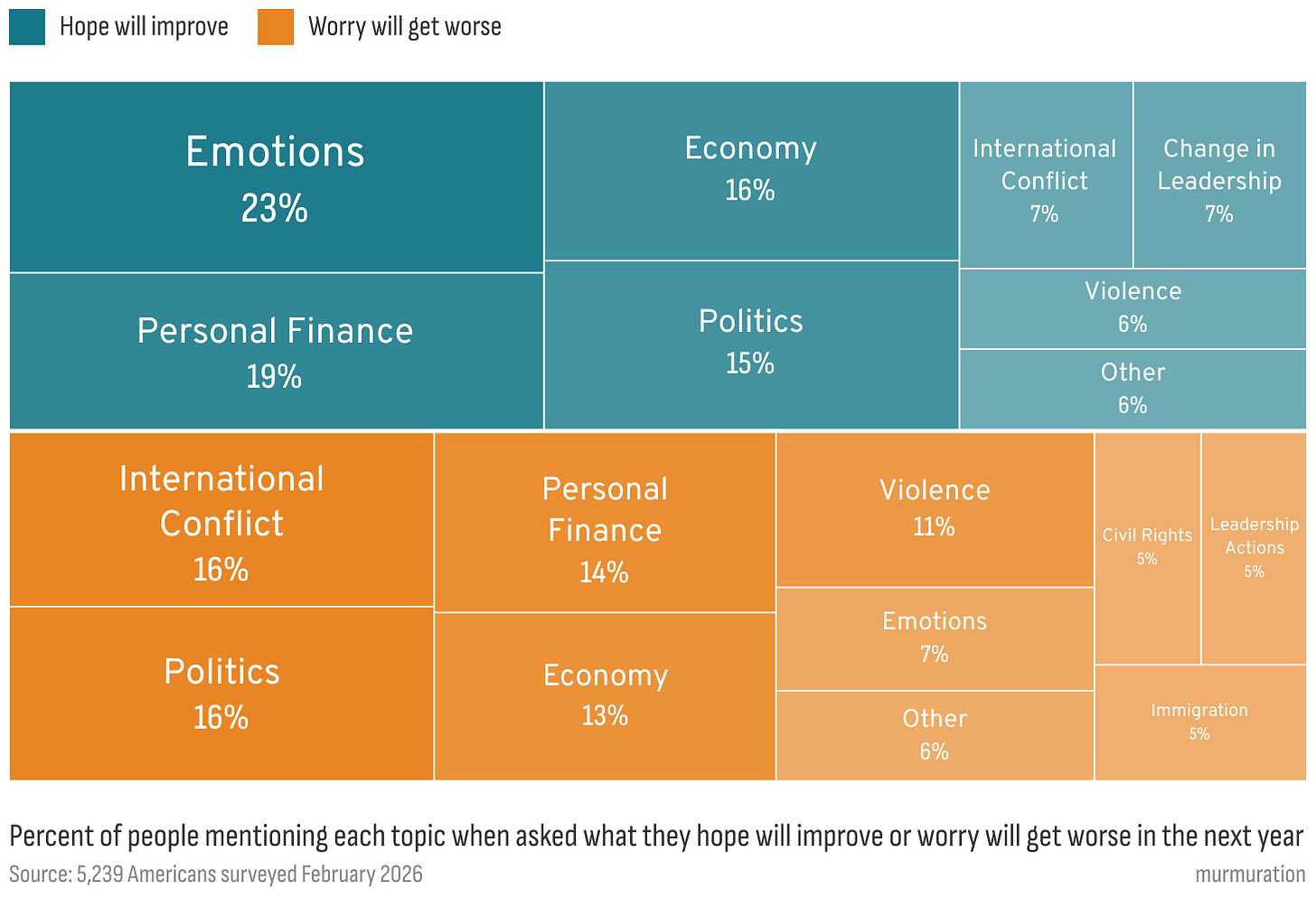 Hope will improve Worry will get worse

Emotions
23%

Personal Finance
19%

Economy
16%

Politics
15%

International Conflict
7%

Change in Leadership
7%

Violence
6%

Other
6%

International Conflict
16%

Politics
16%

Personal Finance
14%

Economy
13%

Violence
11%

Emotions
7%

Other
6%

Civil Rights
5%

Leadership Actions
5%

Immigration
5%

Percent of people mentioning each topic when asked what they hope will improve or worry will get worse in the next year
Source: 5,239 Americans surveyed February 2026
murmuration